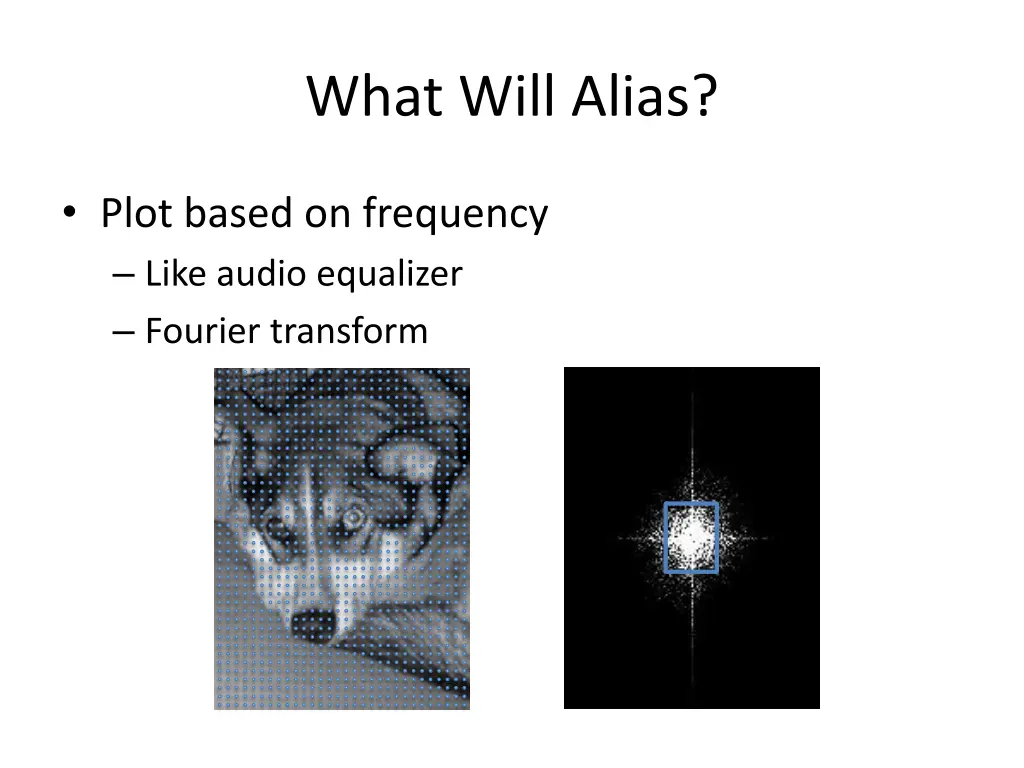 What Will Alias?

• Plot based on frequency
– Like audio equalizer
– Fourier transform